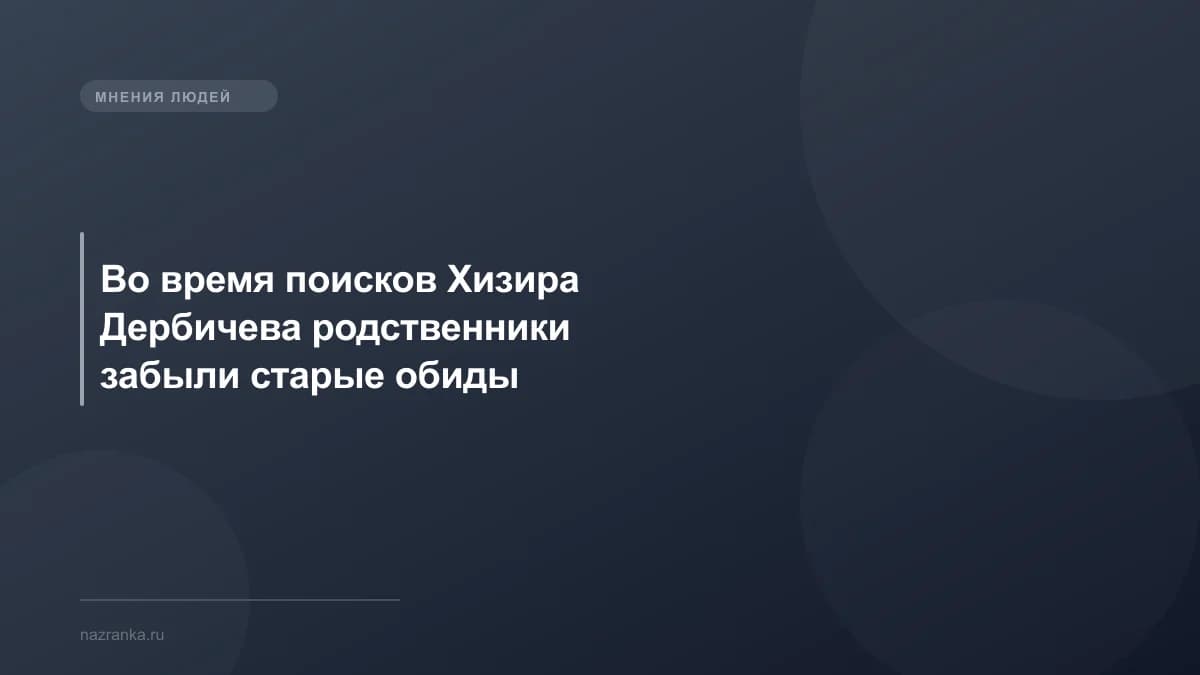 МНЕНИЯ ЛЮДЕЙ

Во время поисков Хизира Дербичева родственники забыли старые обиды

nazranka.ru